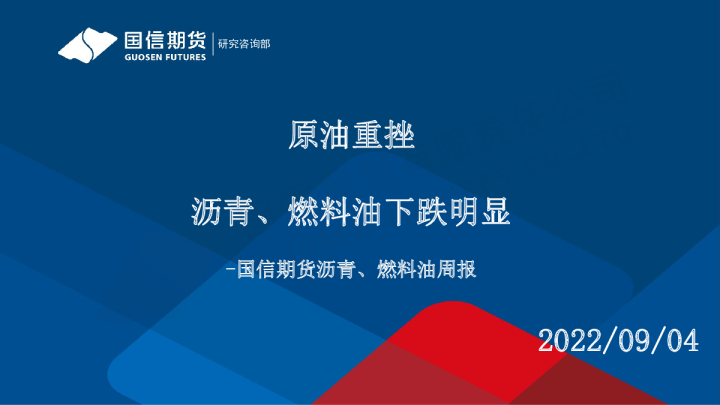 国信期货
GUOSEN FUTURES
研究咨询部

原油重挫

沥青、燃料油下跌明显

-国信期货沥青、燃料油周报

2022/09/04